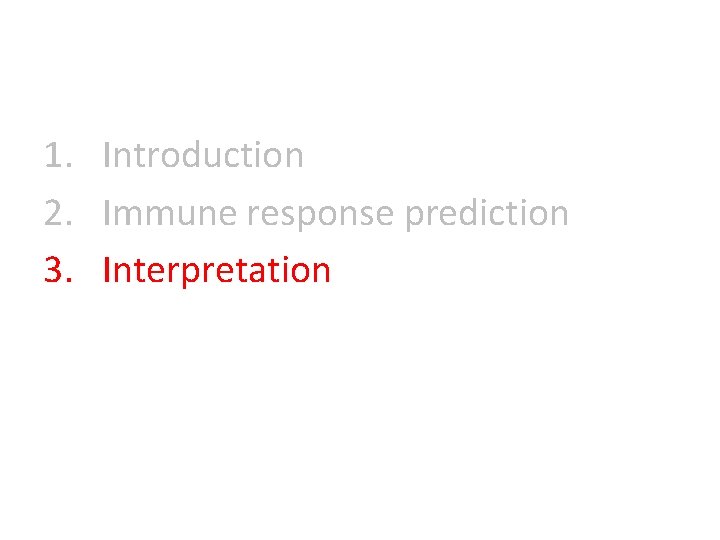 1. Introduction
2. Immune response prediction
3. Interpretation